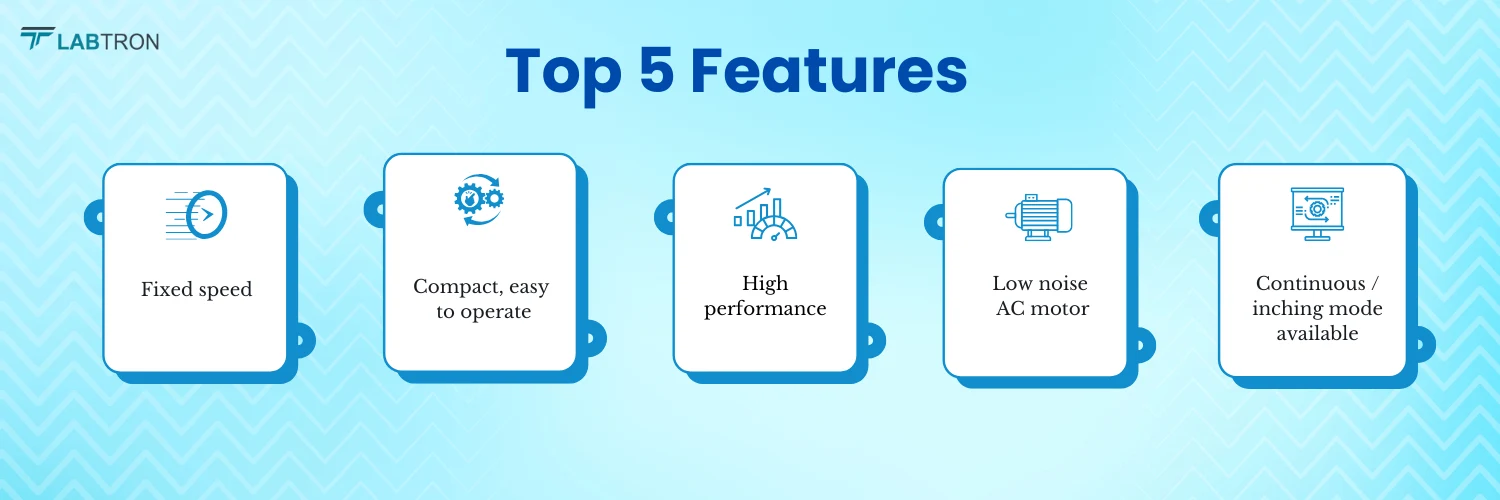 LABTRON

Top 5 Features

Fixed speed

Compact, easy to operate

High performance

Low noise AC motor

Continuous / inching mode available